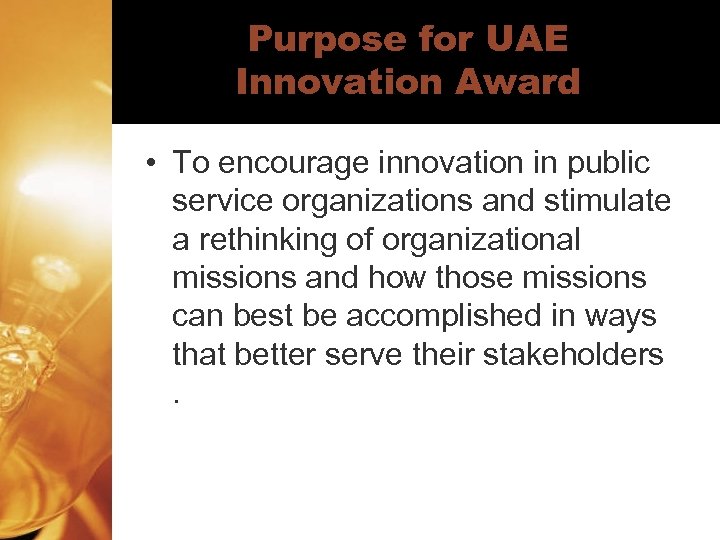 Purpose for UAE Innovation Award

• To encourage innovation in public service organizations and stimulate a rethinking of organizational missions and how those missions can best be accomplished in ways that better serve their stakeholders .